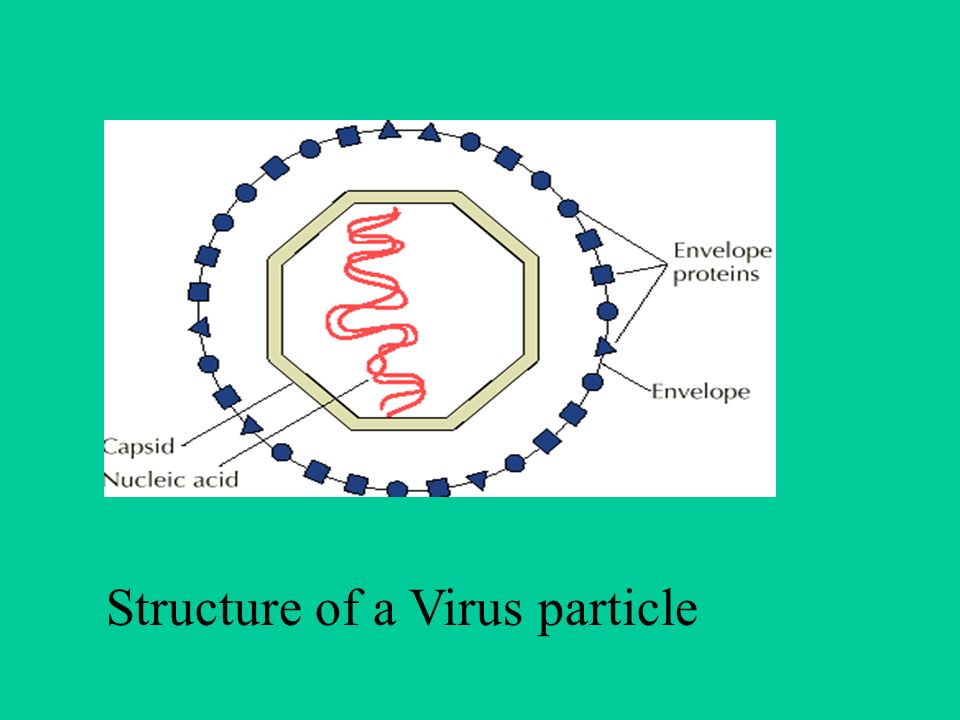 Envelope proteins

Envelope

Capsid

Nucleic acid

Structure of a Virus particle